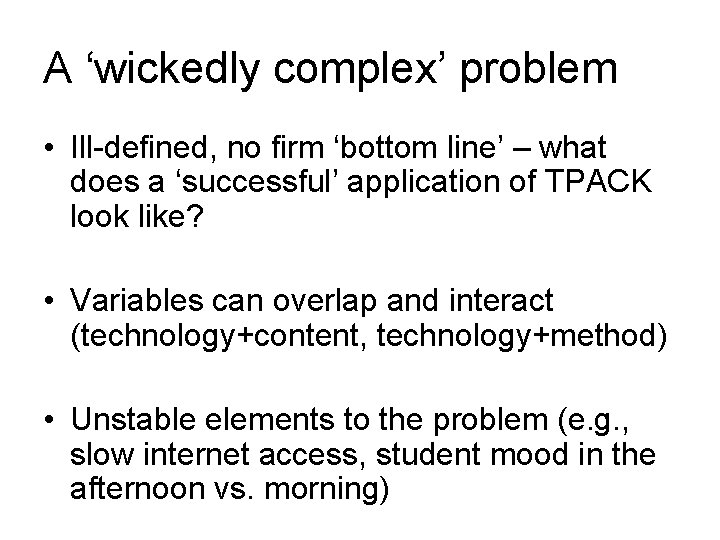 A ‘wickedly complex’ problem

• Ill-defined, no firm ‘bottom line’ – what does a ‘successful’ application of TPACK look like?

• Variables can overlap and interact (technology+content, technology+method)

• Unstable elements to the problem (e.g., slow internet access, student mood in the afternoon vs. morning)